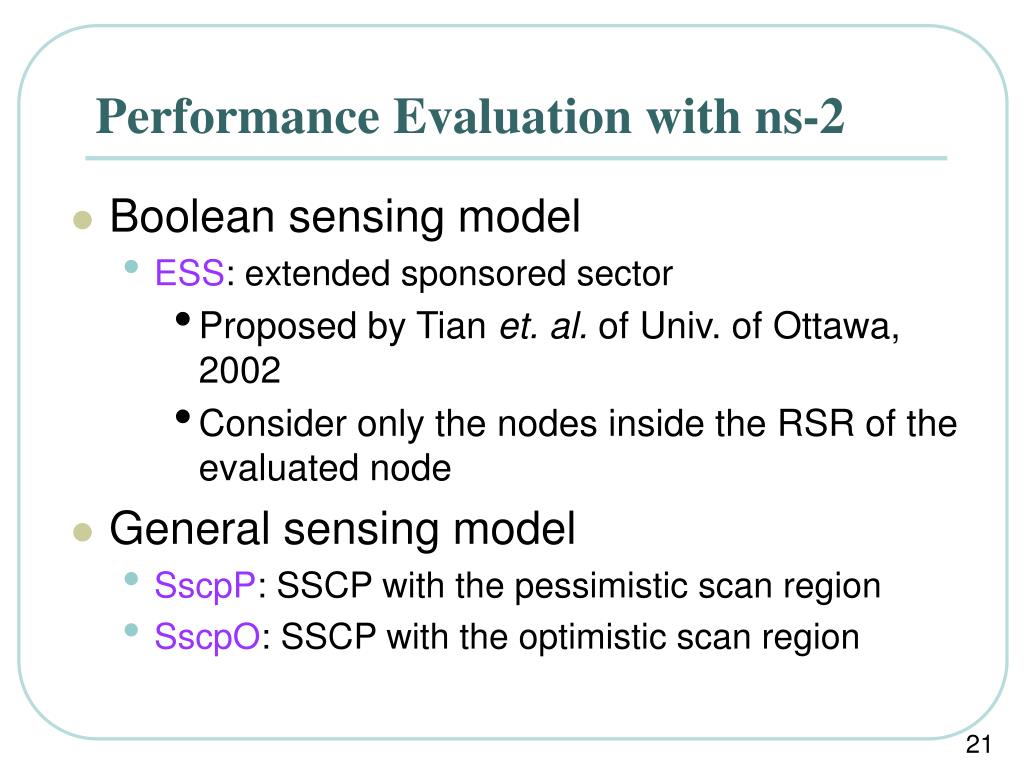 Performance Evaluation with ns-2

- Boolean sensing model
  - ESS: extended sponsored sector
    - Proposed by Tian et. al. of Univ. of Ottawa, 2002
    - Consider only the nodes inside the RSR of the evaluated node
- General sensing model
  - SscpP: SSCP with the pessimistic scan region
  - SscpO: SSCP with the optimistic scan region

21